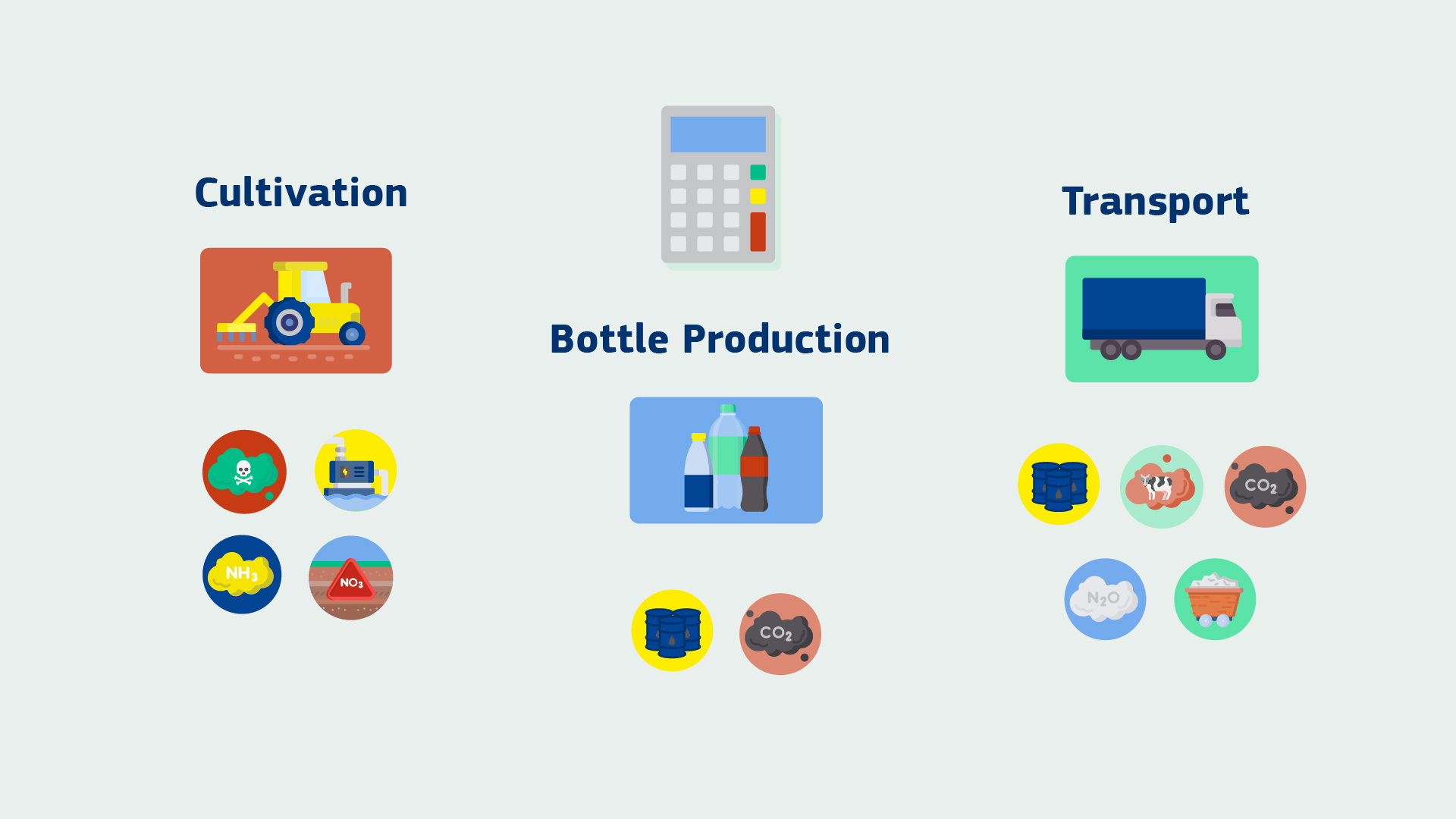 Cultivation

$NH_3$

$NO_3$

Bottle Production

$CO_2$

Transport

$CO_2$

$N_2O$